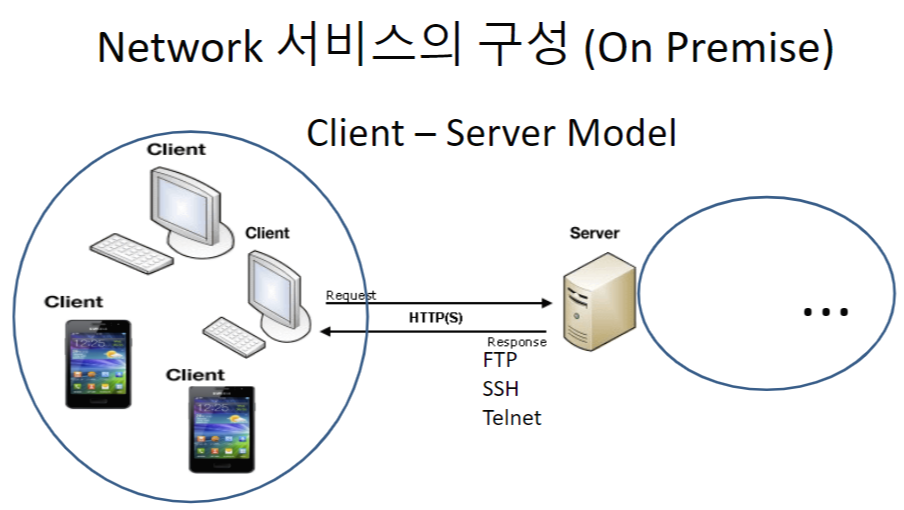 Network 서비스의 구성 (On Premise)

Client – Server Model

Client

Client

Client

Client

Request

HTTP(S)

Response

FTP
SSH
Telnet

Server

…